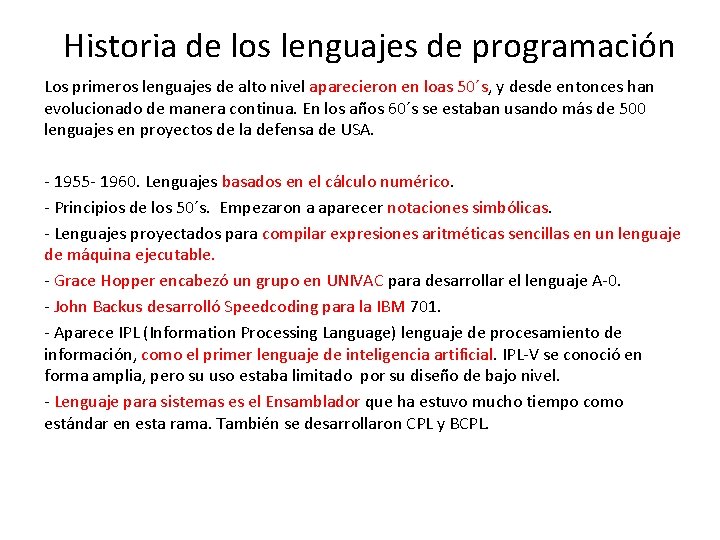 Historia de los lenguajes de programación

Los primeros lenguajes de alto nivel aparecieron en loas 50´s, y desde entonces han evolucionado de manera continua. En los años 60´s se estaban usando más de 500 lenguajes en proyectos de la defensa de USA.

- 1955- 1960. Lenguajes basados en el cálculo numérico.

- Principios de los 50´s. Empezaron a aparecer notaciones simbólicas.

- Lenguajes proyectados para compilar expresiones aritméticas sencillas en un lenguaje de máquina ejecutable.

- Grace Hopper encabezó un grupo en UNIVAC para desarrollar el lenguaje A-0.

- John Backus desarrolló Speedcoding para la IBM 701.

- Aparece IPL (Information Processing Language) lenguaje de procesamiento de información, como el primer lenguaje de inteligencia artificial. IPL-V se conoció en forma amplia, pero su uso estaba limitado por su diseño de bajo nivel.

- Lenguaje para sistemas es el Ensamblador que ha estuvo mucho tiempo como estándar en esta rama. También se desarrollaron CPL y BCPL.